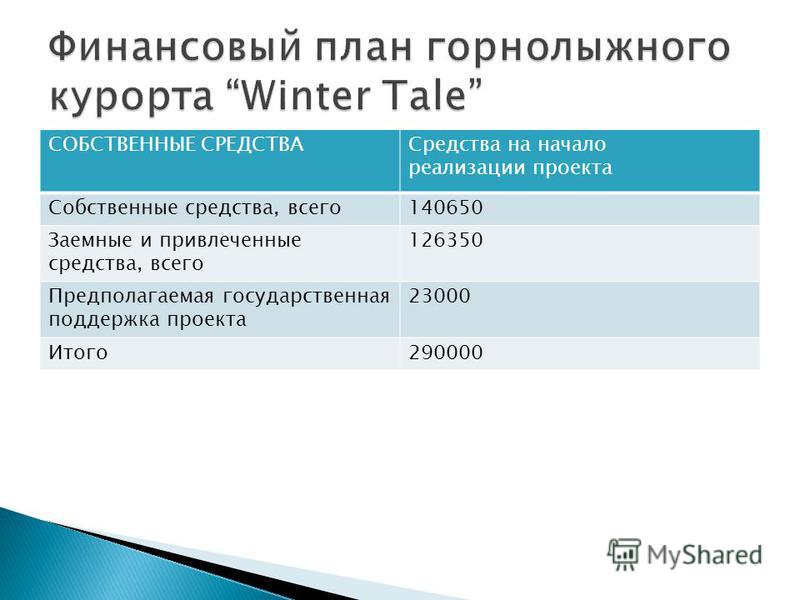 Финансовый план горнолыжного курорта “Winter Tale”

| СОБСТВЕННЫЕ СРЕДСТВА | Средства на начало реализации проекта |
|---|---|
| Собственные средства, всего | 140650 |
| Заемные и привлеченные средства, всего | 126350 |
| Предполагаемая государственная поддержка проекта | 23000 |
| Итого | 290000 |

MyShared